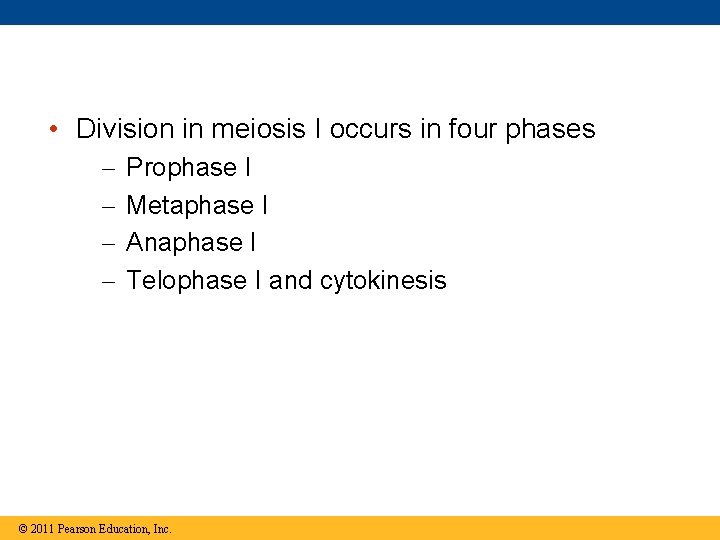 • Division in meiosis I occurs in four phases
– Prophase I
– Metaphase I
– Anaphase I
– Telophase I and cytokinesis

© 2011 Pearson Education, Inc.